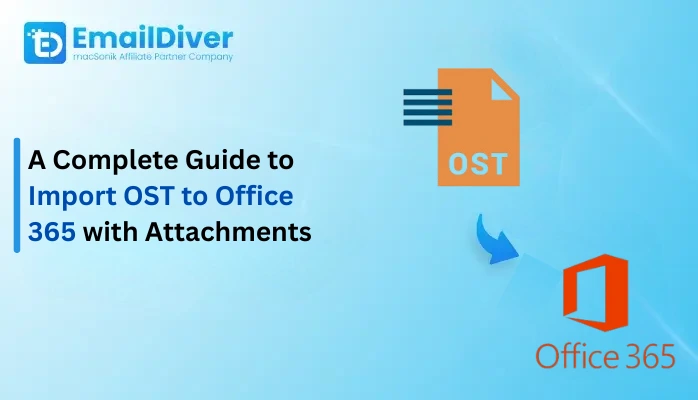 EmailDiver
macSonik Affiliate Partner Company

A Complete Guide to Import OST to Office 365 with Attachments

OST

Office 365